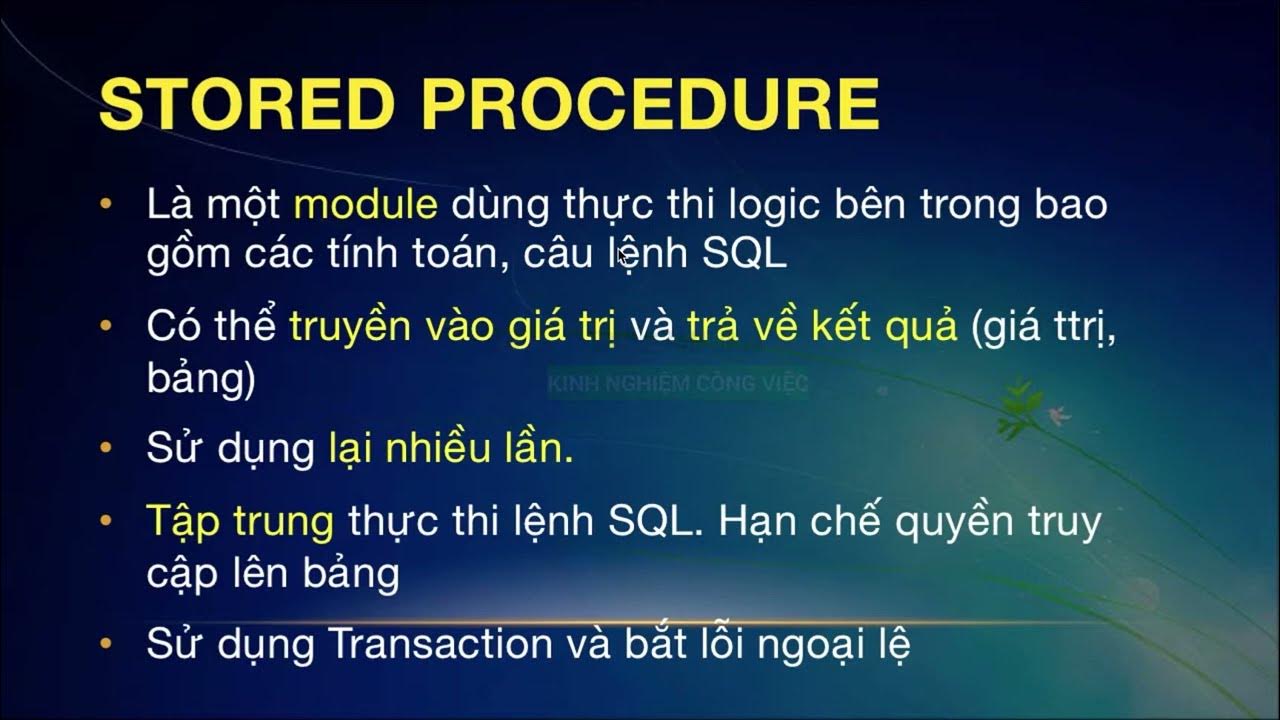 STORED PROCEDURE

• Là một module dùng thực thi logic bên trong bao gồm các tính toán, câu lệnh SQL

• Có thể truyền vào giá trị và trả về kết quả (giá ttrị, bảng)

KINH NGHIỆM CÔNG VIỆC

• Sử dụng lại nhiều lần.

• Tập trung thực thi lệnh SQL. Hạn chế quyền truy cập lên bảng

• Sử dụng Transaction và bắt lỗi ngoại lệ